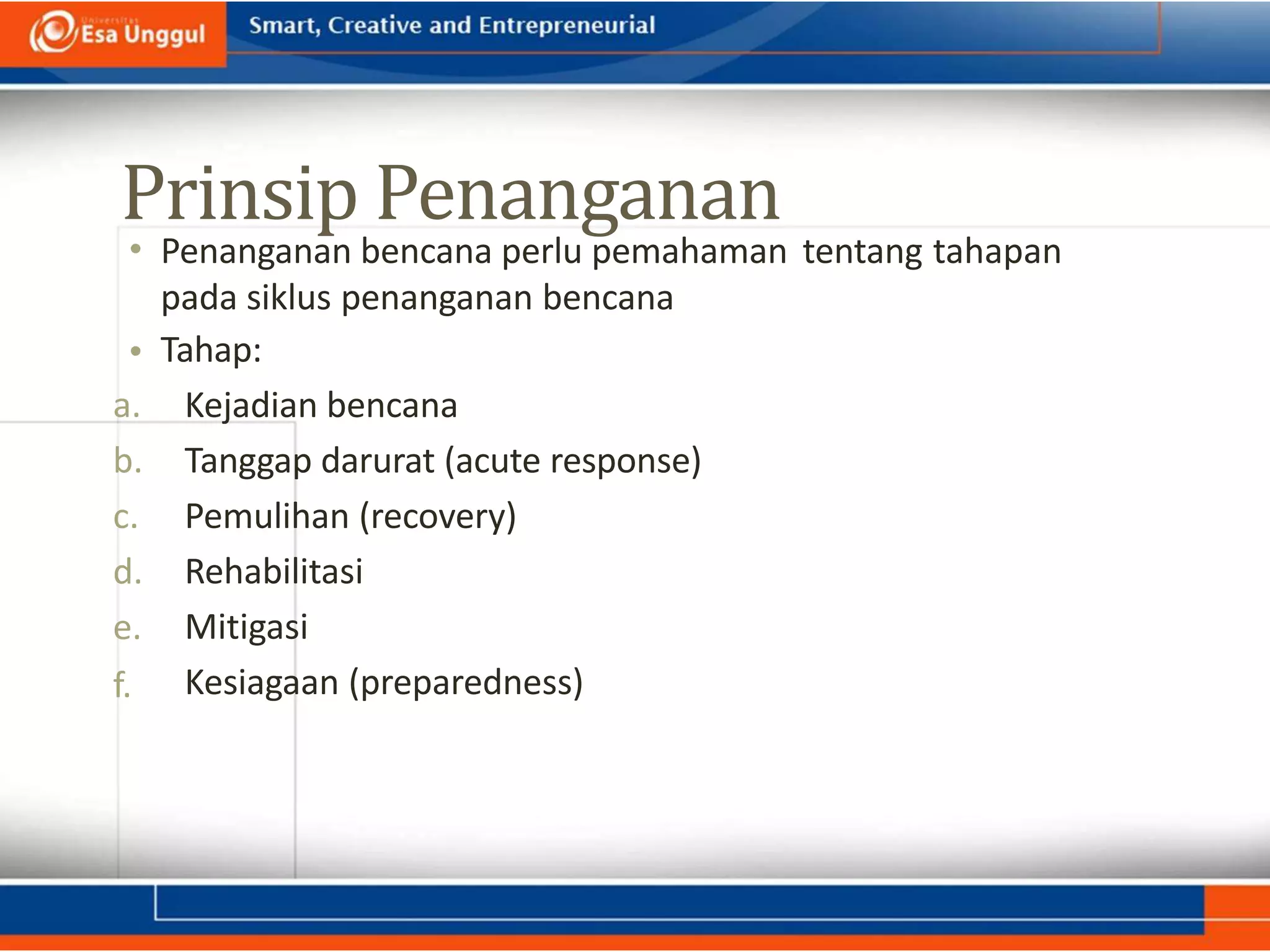 Universitas Esa Unggul

Smart, Creative and Entrepreneurial

Prinsip Penanganan

• Penanganan bencana perlu pemahaman tentang tahapan pada siklus penanganan bencana
• Tahap:
a. Kejadian bencana
b. Tanggap darurat (acute response)
c. Pemulihan (recovery)
d. Rehabilitasi
e. Mitigasi
f. Kesiagaan (preparedness)